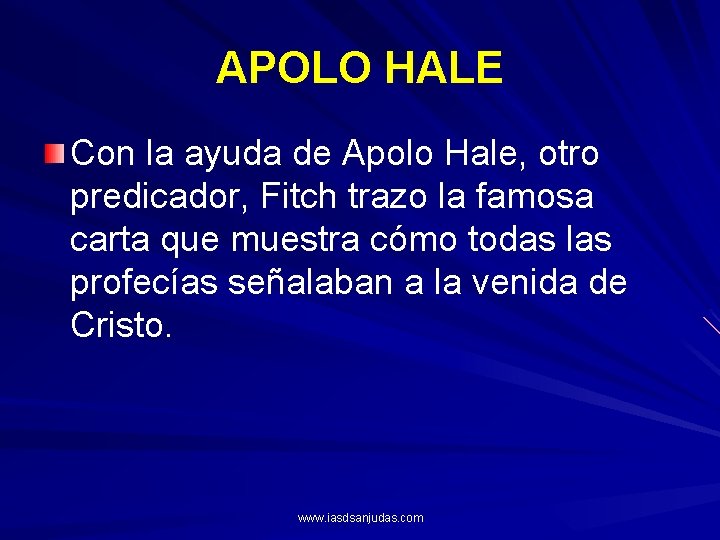 APOLO HALE

Con la ayuda de Apolo Hale, otro predicador, Fitch trazo la famosa carta que muestra cómo todas las profecías señalaban a la venida de Cristo.

www.iasdsanjudas.com